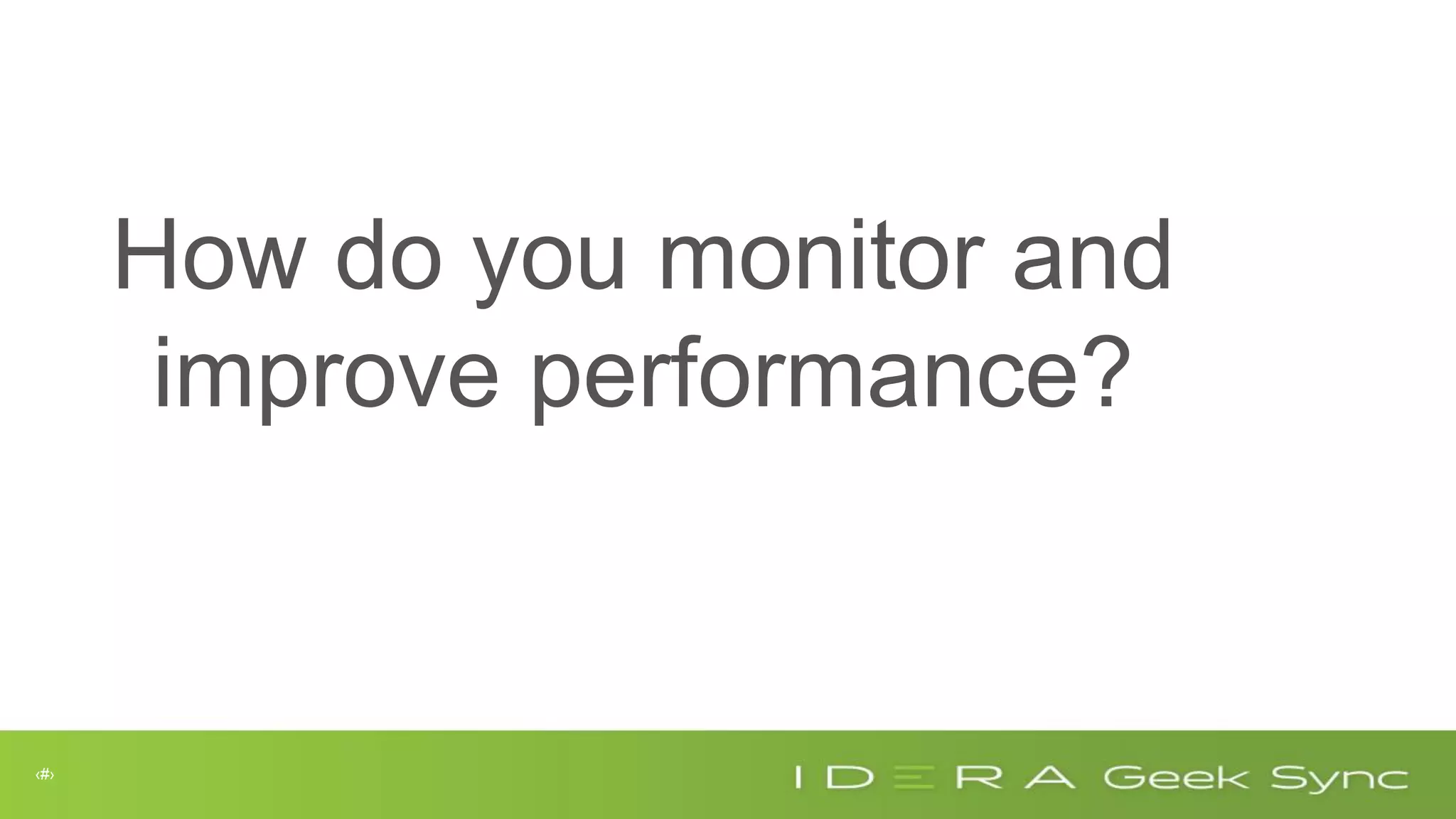 How do you monitor and improve performance?

‹#›

IDERA Geek Sync